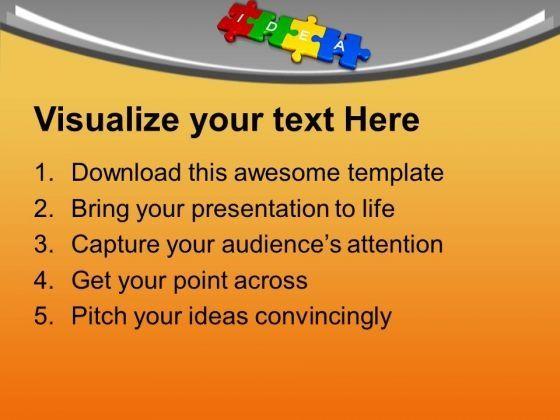 I D E A

Visualize your text Here

1. Download this awesome template
2. Bring your presentation to life
3. Capture your audience's attention
4. Get your point across
5. Pitch your ideas convincingly